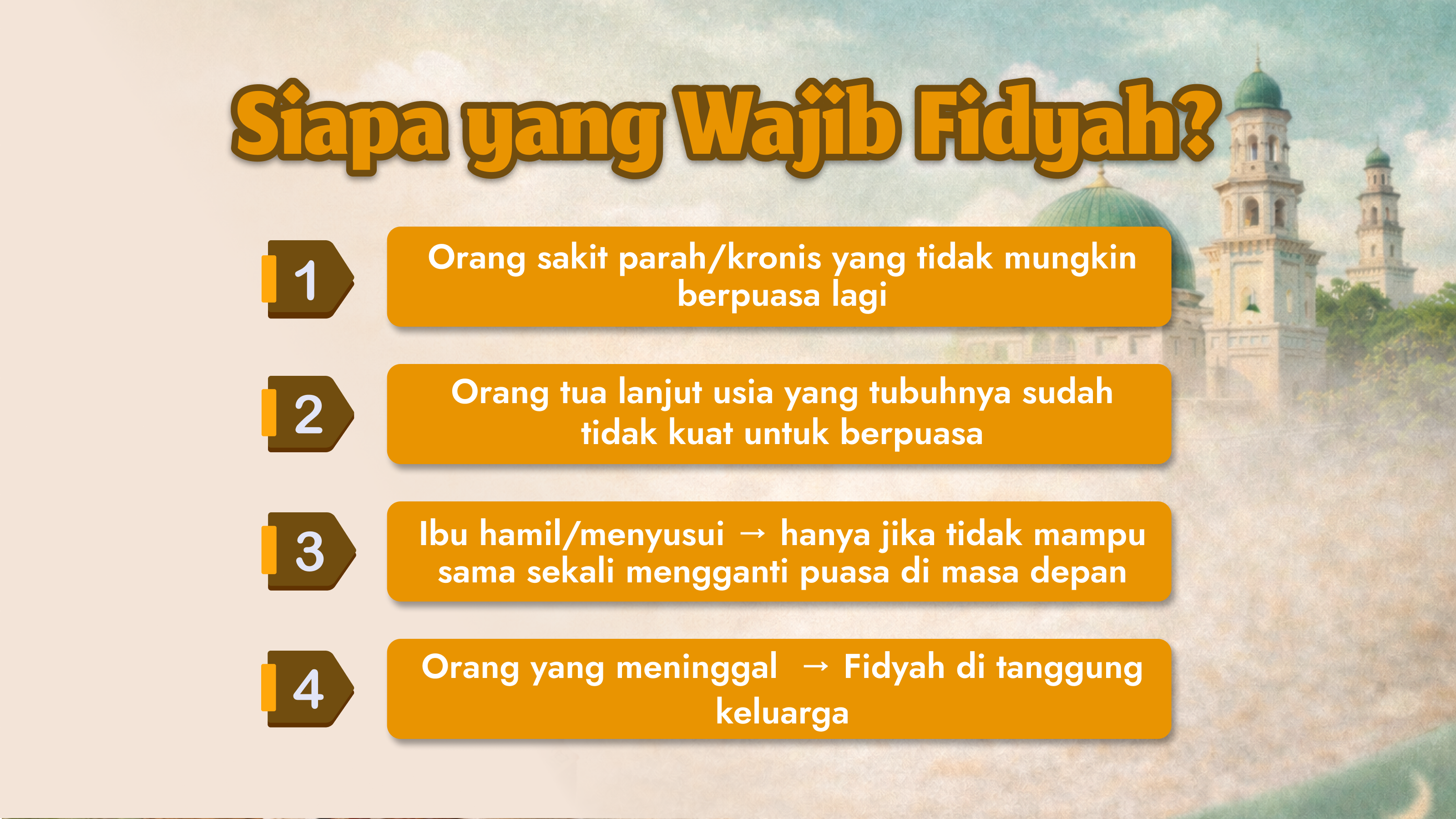 Siapa yang Wajib Fidyah?

1

Orang sakit parah/kronis yang tidak mungkin berpuasa lagi

2

Orang tua lanjut usia yang tubuhnya sudah tidak kuat untuk berpuasa

3

Ibu hamil/menyusui → hanya jika tidak mampu sama sekali mengganti puasa di masa depan

4

Orang yang meninggal → Fidyah di tanggung keluarga